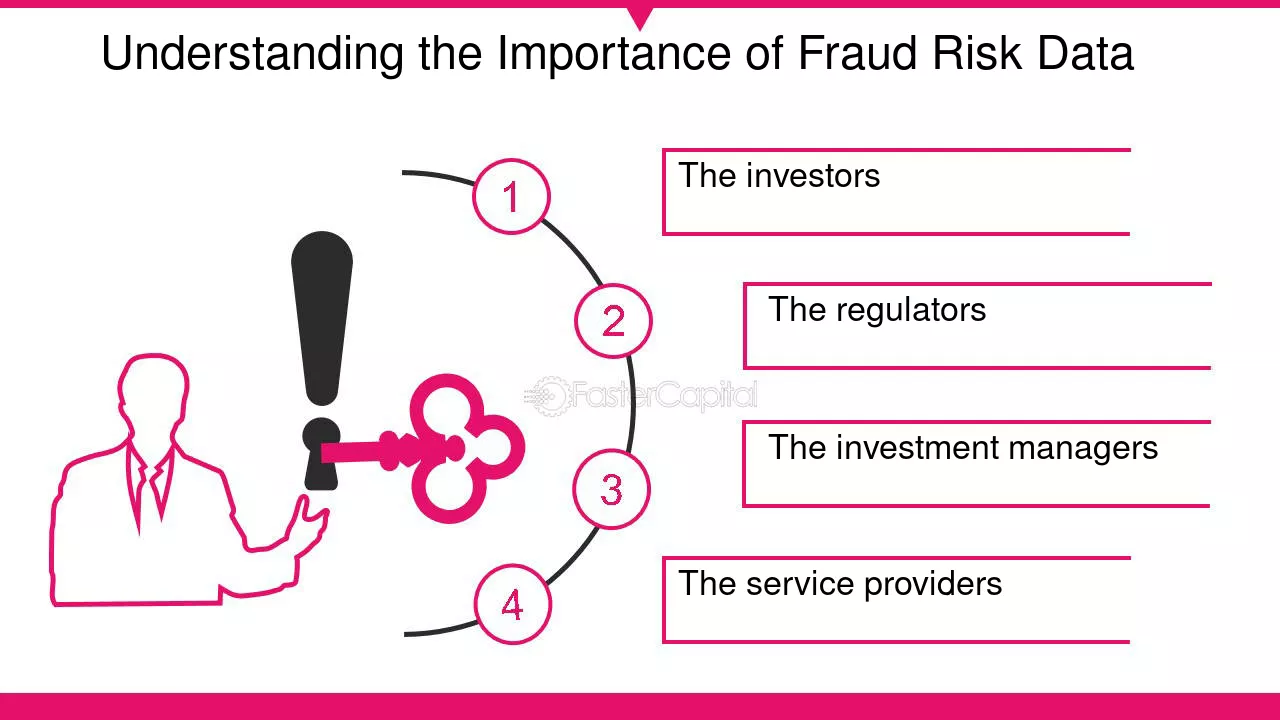 Understanding the Importance of Fraud Risk Data

1

The investors

2

The regulators

3

The investment managers

4

The service providers

FasterCapital